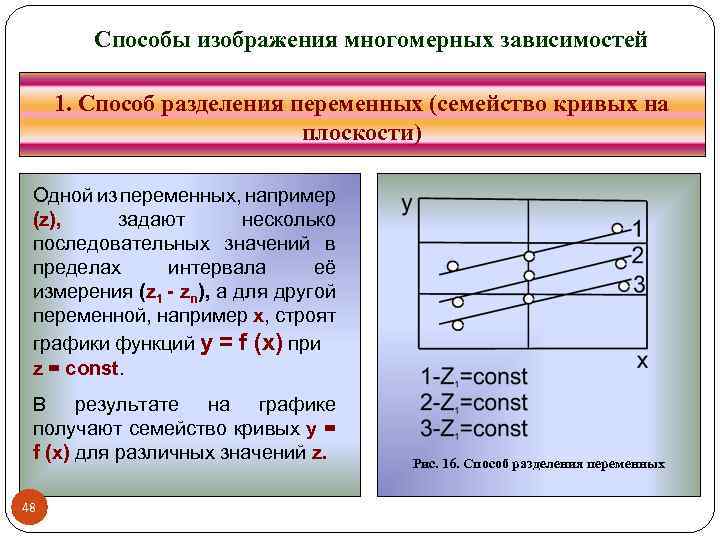 Способы изображения многомерных зависимостей

1. Способ разделения переменных (семейство кривых на плоскости)

Одной из переменных, например (z), задают несколько последовательных значений в пределах интервала её измерения ($z_1$ - $z_n$), а для другой переменной, например x, строят графики функций y = f (x) при z = const.

В результате на графике получают семейство кривых y = f (x) для различных значений z.

y
1
2
3
x

1-$Z_1$=const
2-$Z_1$=const
3-$Z_1$=const

Рис. 16. Способ разделения переменных

48